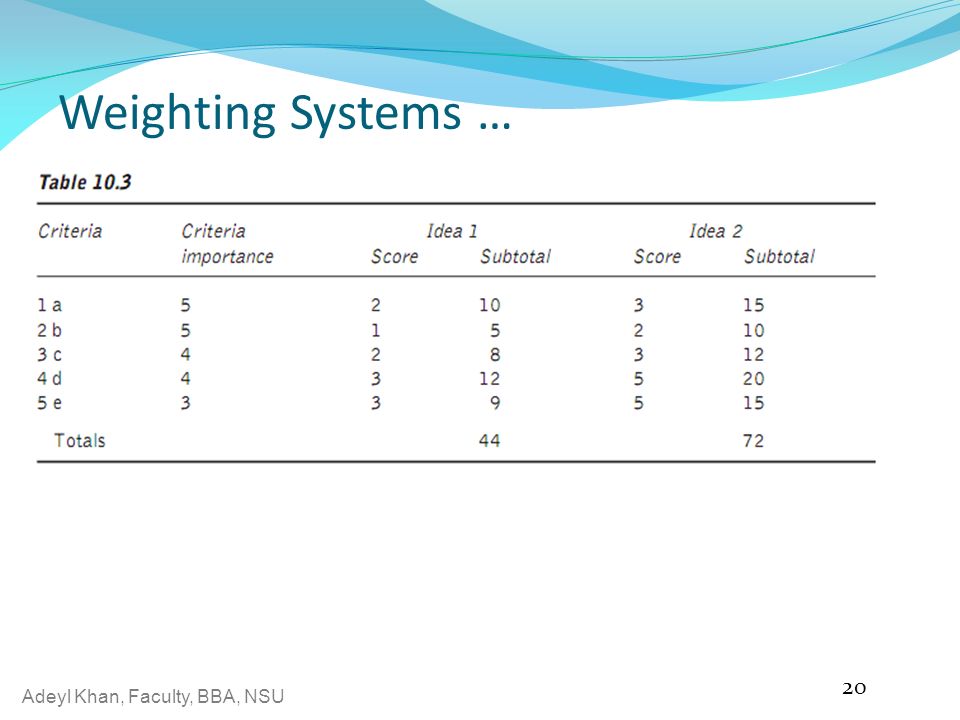 Weighting Systems …

Table 10.3

| Criteria | Criteria importance | Idea 1 Score | Idea 1 Subtotal | Idea 2 Score | Idea 2 Subtotal |
|---|---|---|---|---|---|
| 1 a | 5 | 2 | 10 | 3 | 15 |
| 2 b | 5 | 1 | 5 | 2 | 10 |
| 3 c | 4 | 2 | 8 | 3 | 12 |
| 4 d | 4 | 3 | 12 | 5 | 20 |
| 5 e | 3 | 3 | 9 | 5 | 15 |
| Totals | | | 44 | | 72 |

Adeyl Khan, Faculty, BBA, NSU

20